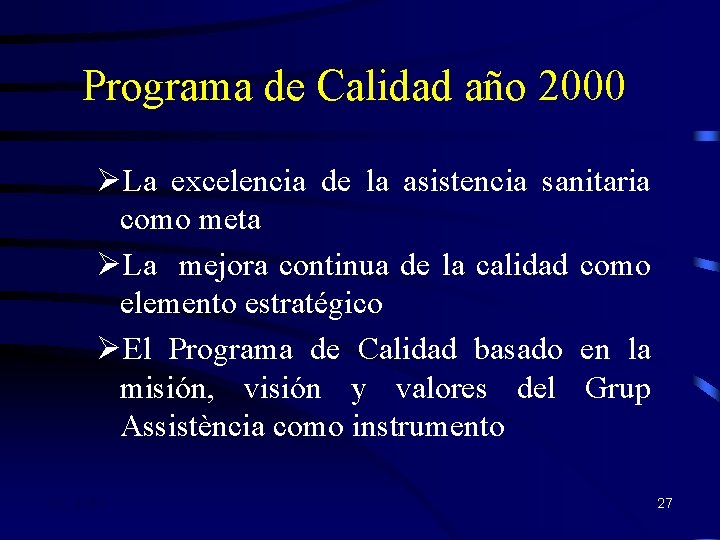 Programa de Calidad año 2000

➢La excelencia de la asistencia sanitaria como meta

➢La mejora continua de la calidad como elemento estratégico

➢El Programa de Calidad basado en la misión, visión y valores del Grup Assistència como instrumento

27